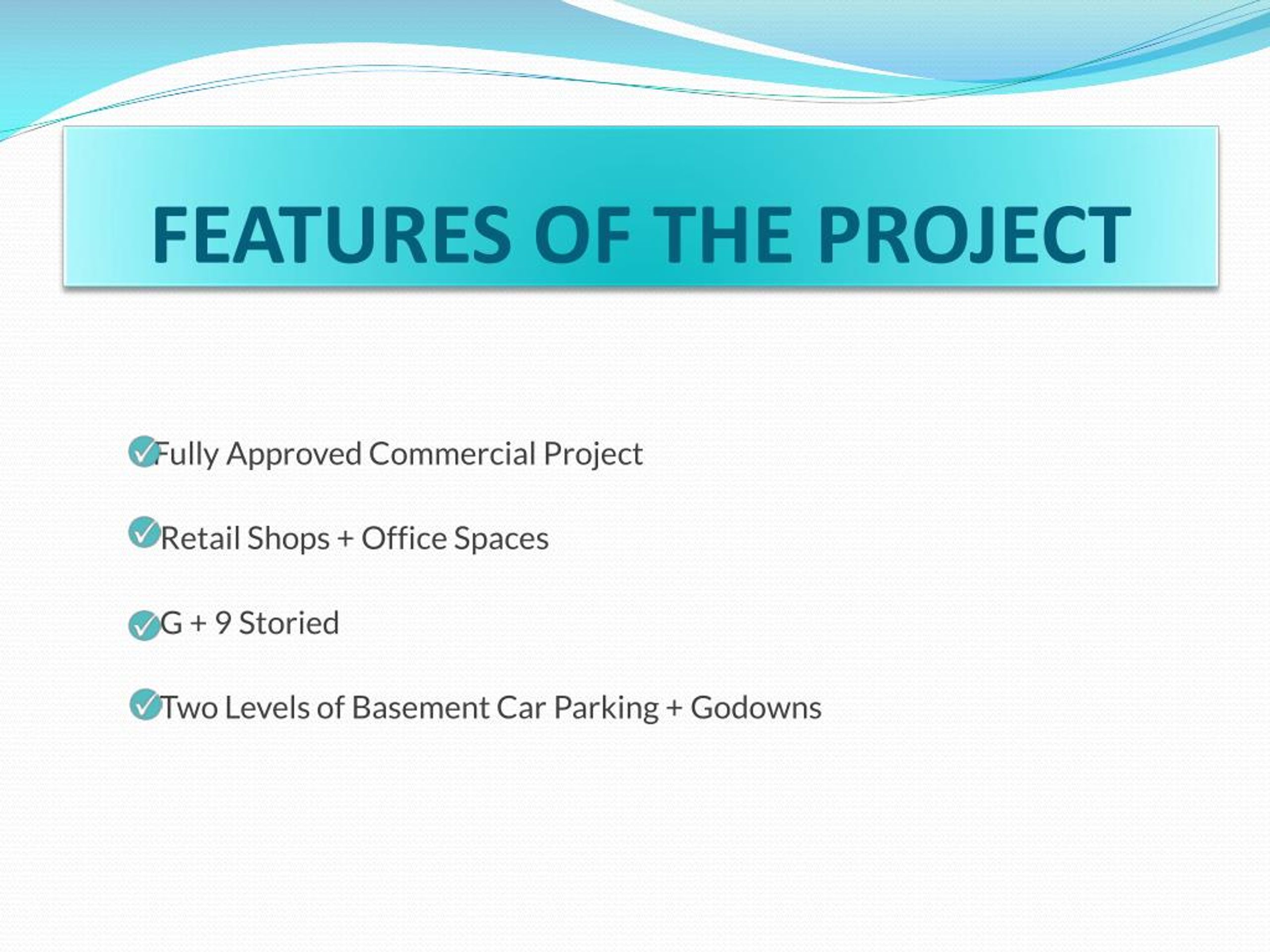 FEATURES OF THE PROJECT

Fully Approved Commercial Project

Retail Shops + Office Spaces

G + 9 Storied

Two Levels of Basement Car Parking + Godowns